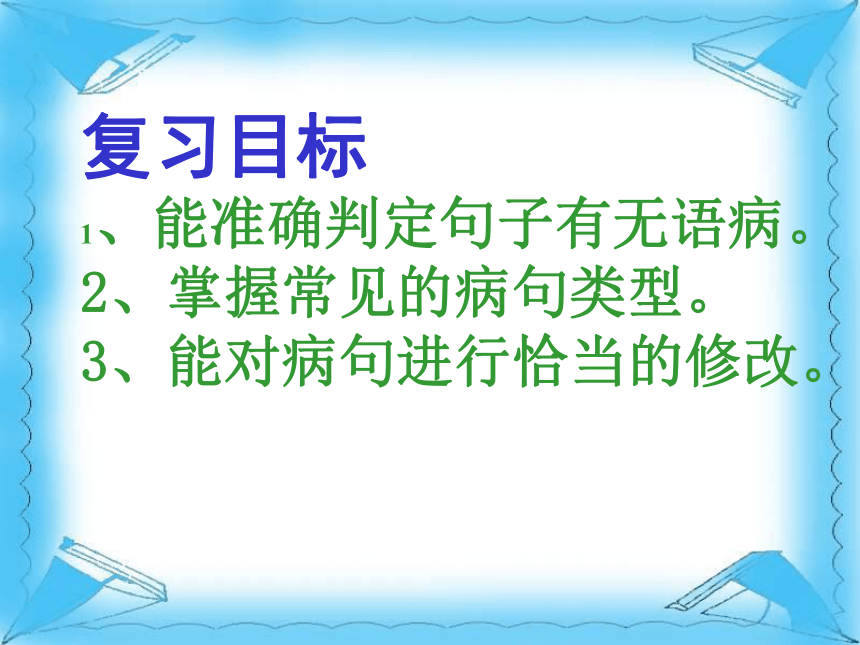 复习目标
1、能准确判定句子有无语病。
2、掌握常见的病句类型。
3、能对病句进行恰当的修改。